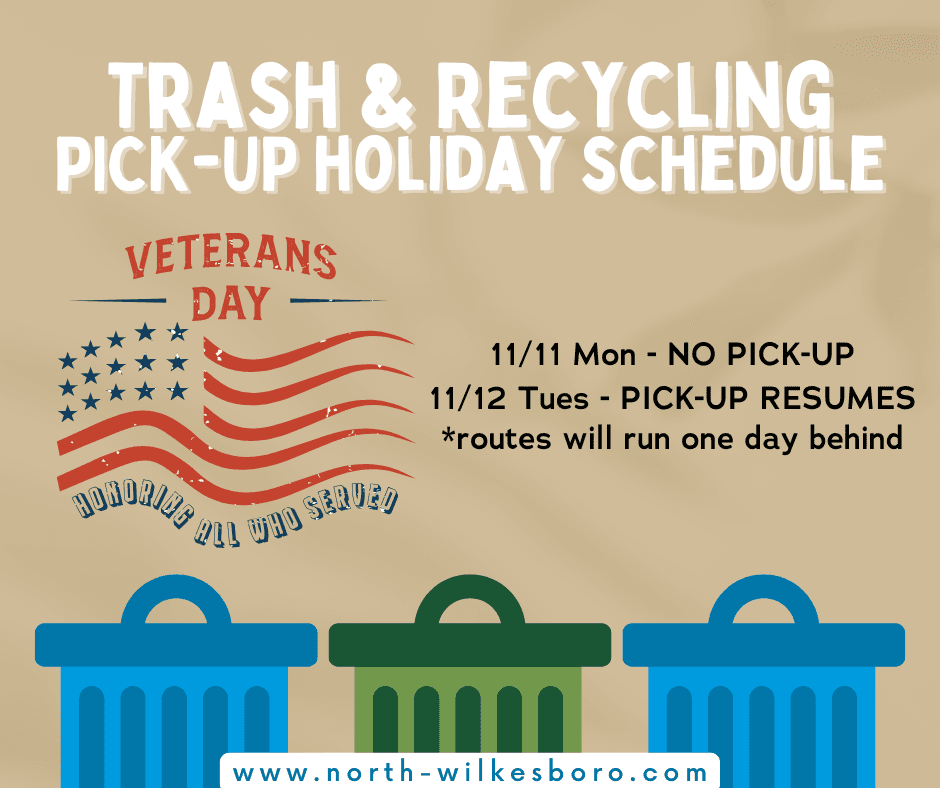 TRASH & RECYCLING
PICK-UP HOLIDAY SCHEDULE

VETERANS DAY

HONORING ALL WHO SERVED

11/11 Mon - NO PICK-UP
11/12 Tues - PICK-UP RESUMES
*routes will run one day behind

www.north-wilkesboro.com